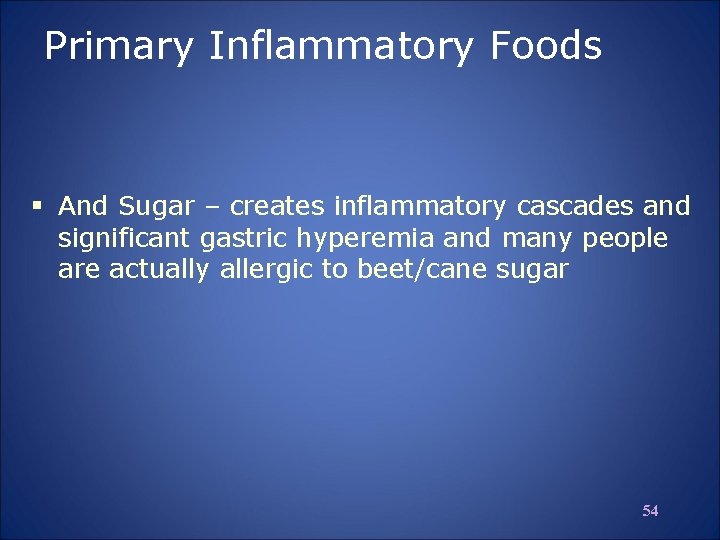 Primary Inflammatory Foods

▪ And Sugar – creates inflammatory cascades and significant gastric hyperemia and many people are actually allergic to beet/cane sugar

54